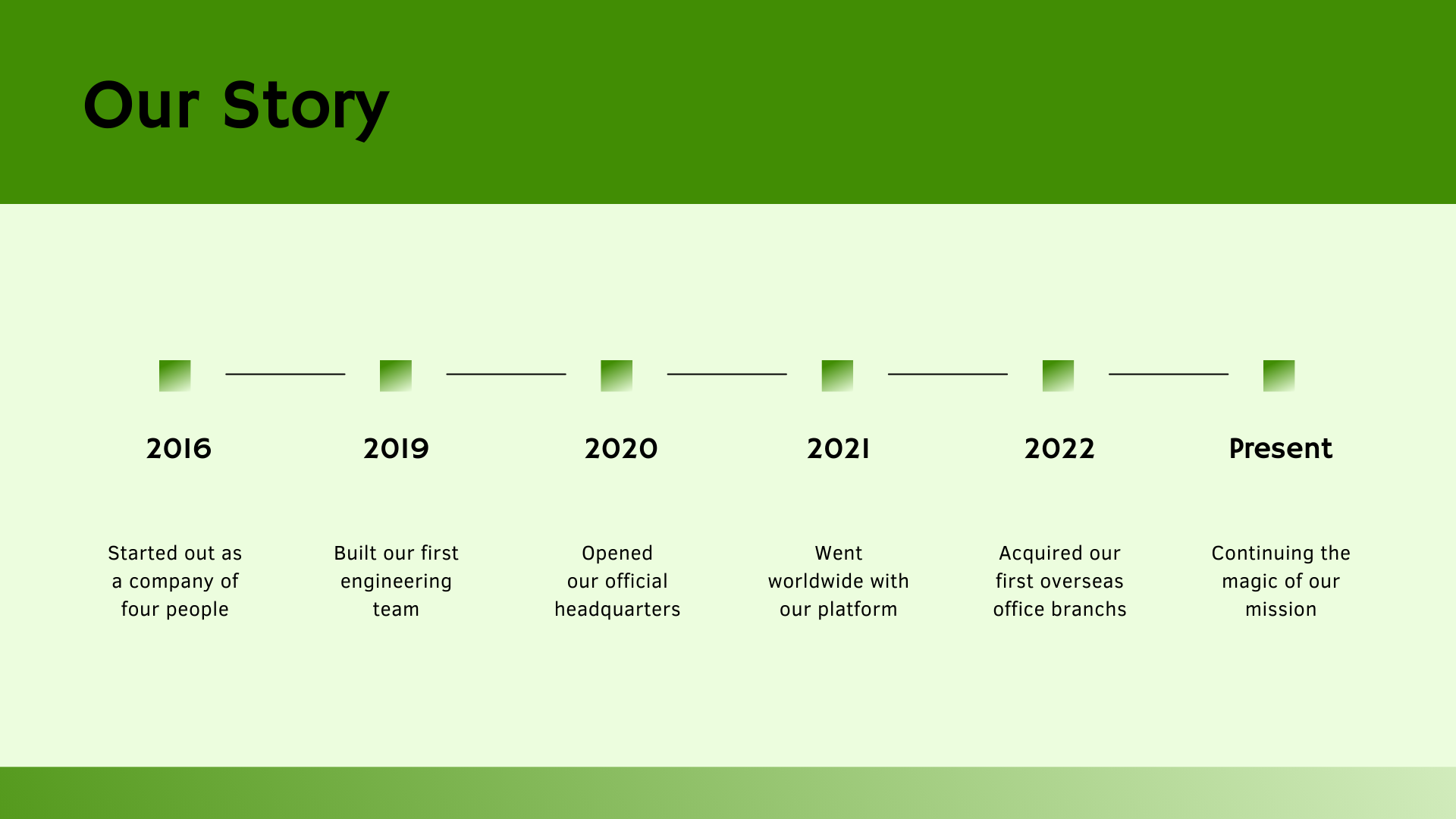 Our Story

2016

Started out as a company of four people

2019

Built our first engineering team

2020

Opened our official headquarters

2021

Went worldwide with our platform

2022

Acquired our first overseas office branchs

Present

Continuing the magic of our mission